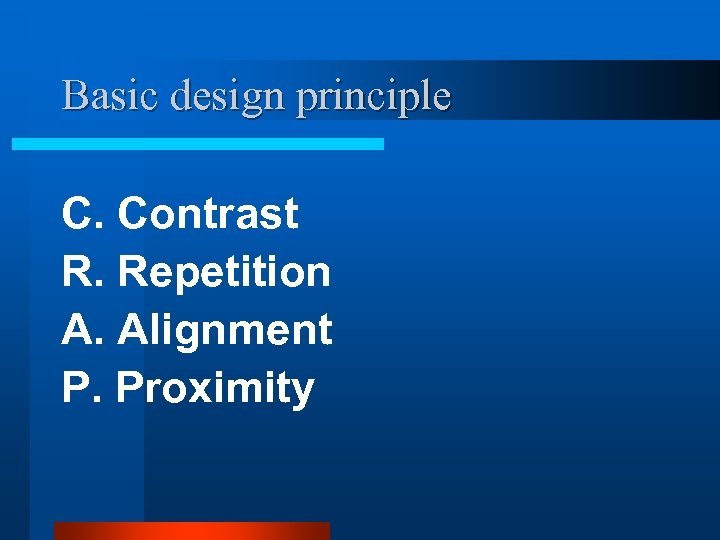 Basic design principle

C. Contrast
R. Repetition
A. Alignment
P. Proximity